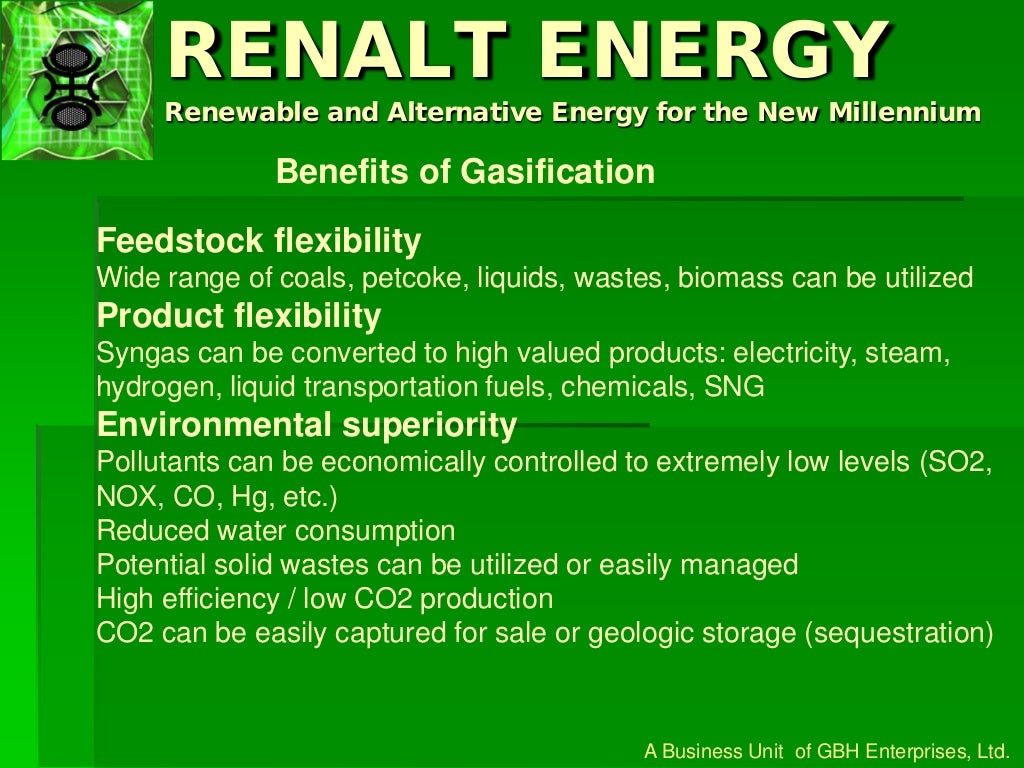 RENALT ENERGY

Renewable and Alternative Energy for the New Millennium

Benefits of Gasification

Feedstock flexibility
Wide range of coals, petcoke, liquids, wastes, biomass can be utilized
Product flexibility
Syngas can be converted to high valued products: electricity, steam, hydrogen, liquid transportation fuels, chemicals, SNG
Environmental superiority
Pollutants can be economically controlled to extremely low levels (SO2, NOX, CO, Hg, etc.)
Reduced water consumption
Potential solid wastes can be utilized or easily managed
High efficiency / low CO2 production
CO2 can be easily captured for sale or geologic storage (sequestration)

A Business Unit of GBH Enterprises, Ltd.